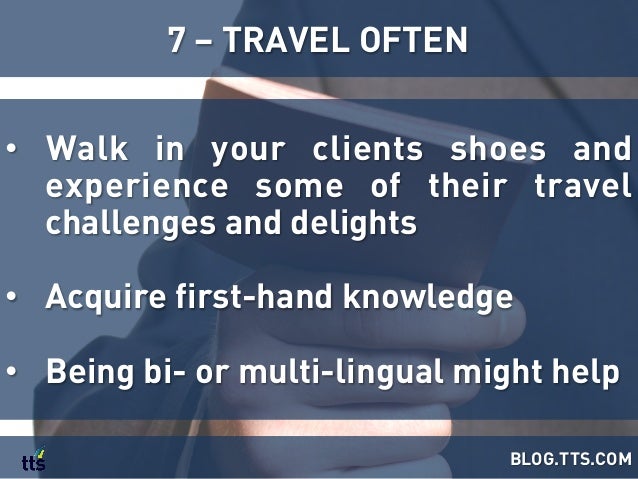 7 – TRAVEL OFTEN

• Walk in your clients shoes and experience some of their travel challenges and delights

• Acquire first-hand knowledge

• Being bi- or multi-lingual might help

tts

BLOG.TTS.COM